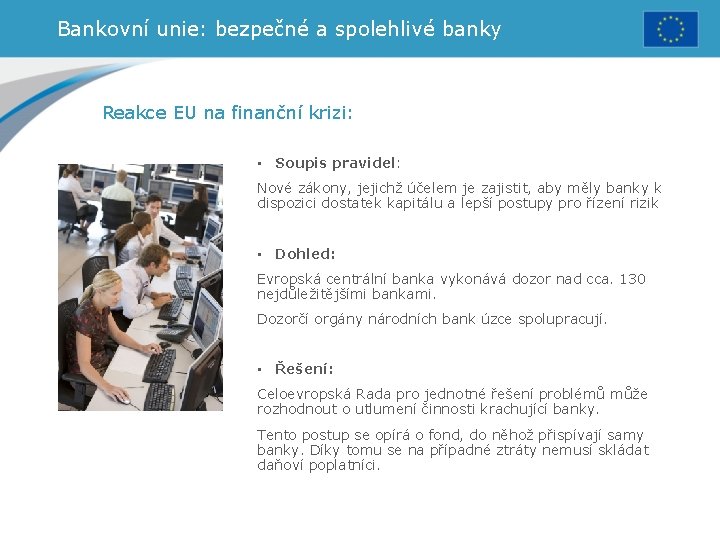 Bankovní unie: bezpečné a spolehlivé banky

Reakce EU na finanční krizi:

▪ Soupis pravidel:

Nové zákony, jejichž účelem je zajistit, aby měly banky k dispozici dostatek kapitálu a lepší postupy pro řízení rizik

▪ Dohled:

Evropská centrální banka vykonává dozor nad cca. 130 nejdůležitějšími bankami.

Dozorčí orgány národních bank úzce spolupracují.

▪ Řešení:

Celoevropská Rada pro jednotné řešení problémů může rozhodnout o utlumení činnosti krachující banky.

Tento postup se opírá o fond, do něhož přispívají samy banky. Díky tomu se na případné ztráty nemusí skládat daňoví poplatníci.